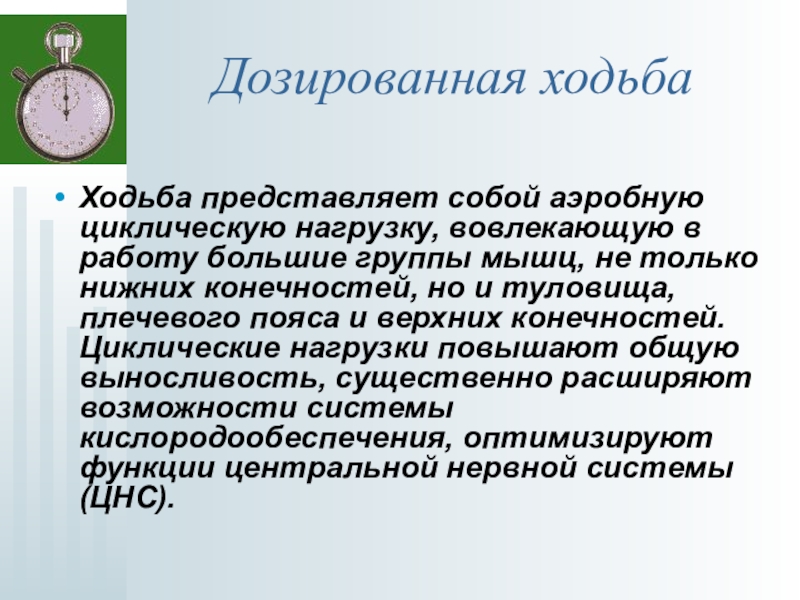 Дозированная ходьба

• Ходьба представляет собой аэробную циклическую нагрузку, вовлекающую в работу большие группы мышц, не только нижних конечностей, но и туловища, плечевого пояса и верхних конечностей. Циклические нагрузки повышают общую выносливость, существенно расширяют возможности системы кислородообеспечения, оптимизируют функции центральной нервной системы (ЦНС).